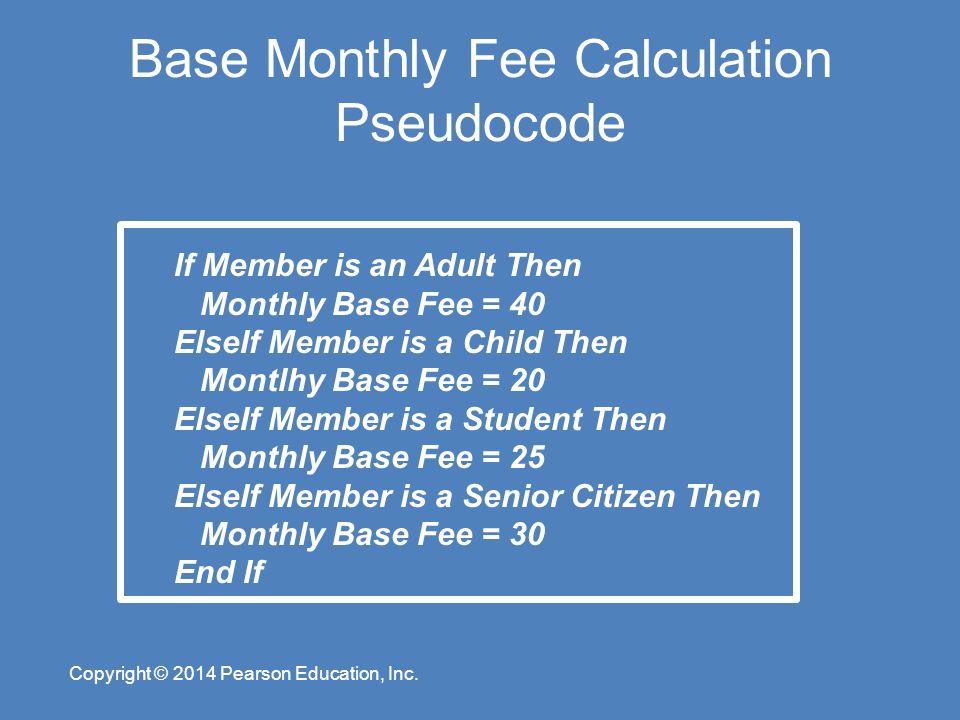 Base Monthly Fee Calculation Pseudocode

If Member is an Adult Then
  Monthly Base Fee = 40
ElseIf Member is a Child Then
  Montlhy Base Fee = 20
ElseIf Member is a Student Then
  Monthly Base Fee = 25
ElseIf Member is a Senior Citizen Then
  Monthly Base Fee = 30
End If

Copyright © 2014 Pearson Education, Inc.